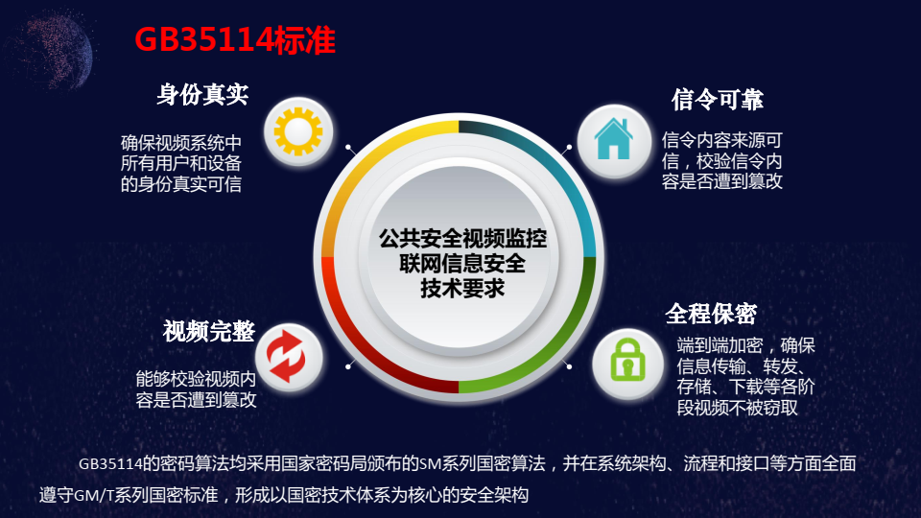 GB35114标准

身份真实

确保视频系统中所有用户和设备的身份真实可信

信令可靠

信令内容来源可信，校验信令内容是否遭到篡改

公共安全视频监控联网信息安全技术要求

视频完整

能够校验视频内容是否遭到篡改

全程保密

端到端加密，确保信息传输、转发、存储、下载等各阶段视频不被窃取

GB35114的密码算法均采用国家密码局颁布的SM系列国密算法，并在系统架构、流程和接口等方面全面遵守GM/T系列国密标准，形成以国密技术体系为核心的安全架构